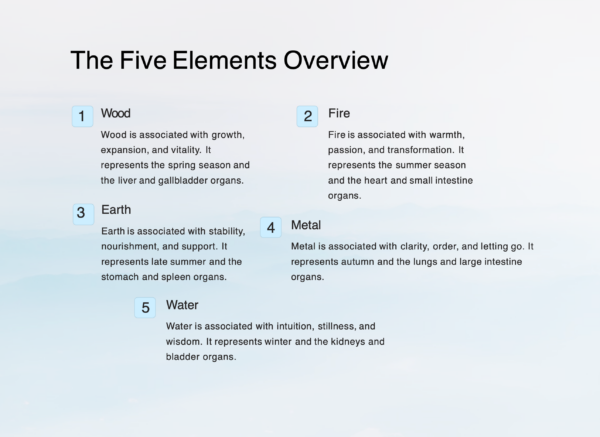 The Five Elements Overview

1
Wood
Wood is associated with growth, expansion, and vitality. It represents the spring season and the liver and gallbladder organs.

2
Fire
Fire is associated with warmth, passion, and transformation. It represents the summer season and the heart and small intestine organs.

3
Earth
Earth is associated with stability, nourishment, and support. It represents late summer and the stomach and spleen organs.

4
Metal
Metal is associated with clarity, order, and letting go. It represents autumn and the lungs and large intestine organs.

5
Water
Water is associated with intuition, stillness, and wisdom. It represents winter and the kidneys and bladder organs.